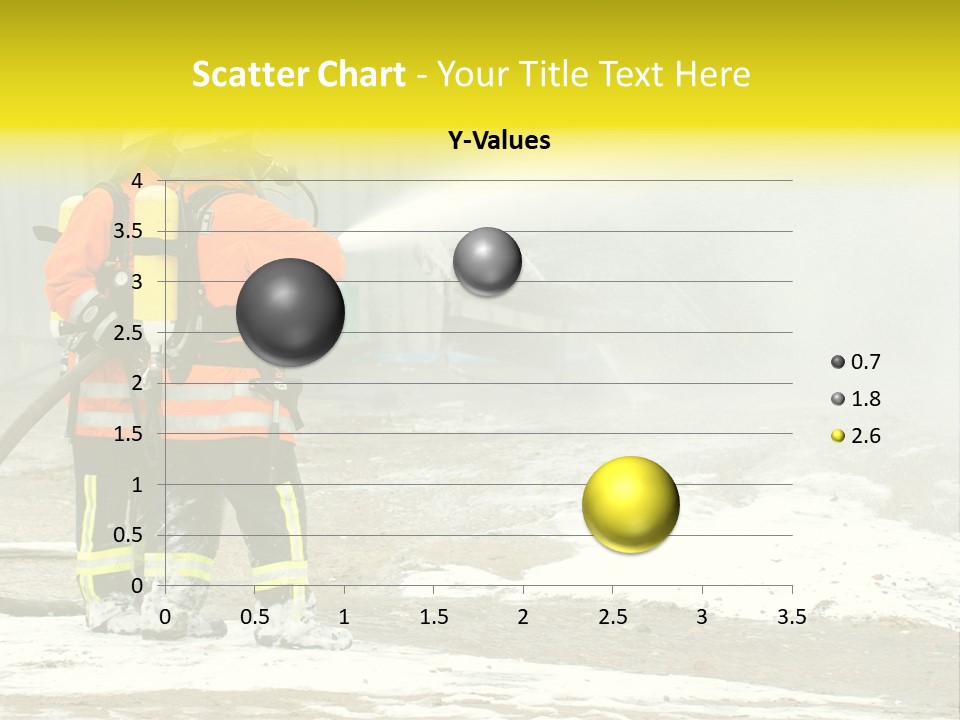 Scatter Chart - Your Title Text Here

Y-Values

4
3.5
3
2.5
2
1.5
1
0.5
0

0 0.5 1 1.5 2 2.5 3 3.5

0.7
1.8
2.6